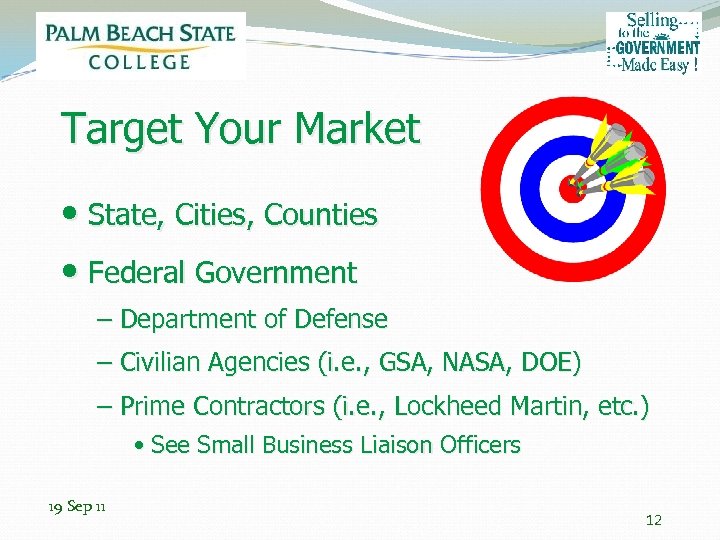 PALM BEACH STATE COLLEGE

Selling to the GOVERNMENT Made Easy !

Target Your Market

• State, Cities, Counties

• Federal Government

– Department of Defense

– Civilian Agencies (i.e., GSA, NASA, DOE)

– Prime Contractors (i.e., Lockheed Martin, etc.)

• See Small Business Liaison Officers

19 Sep 11

12